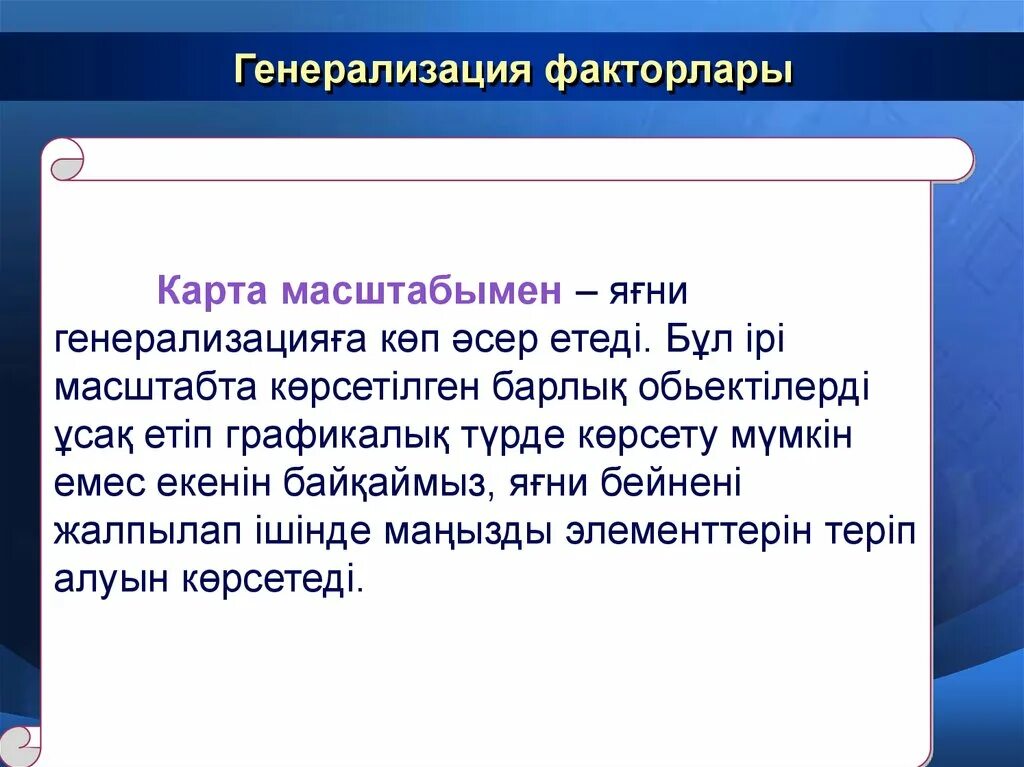 Генерализация факторлары

Карта масштабымен – яғни генерализацияға көп әсер етеді. Бұл ірі масштабта көрсетілген барлық обьектілерді ұсақ етіп графикалық түрде көрсету мүмкін емес екенін байқаймыз, яғни бейнені жалпылап ішінде маңызды элементтерін теріп алуын көрсетеді.